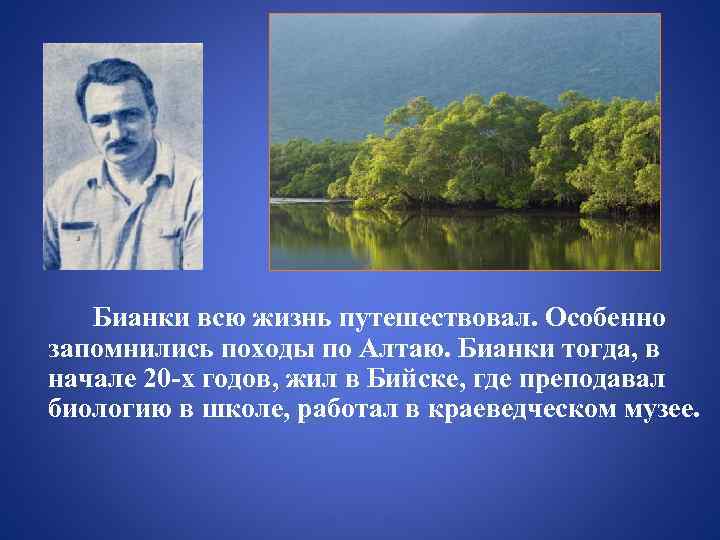 Бианки всю жизнь путешествовал. Особенно запомнились походы по Алтаю. Бианки тогда, в начале 20-х годов, жил в Бийске, где преподавал биологию в школе, работал в краеведческом музее.